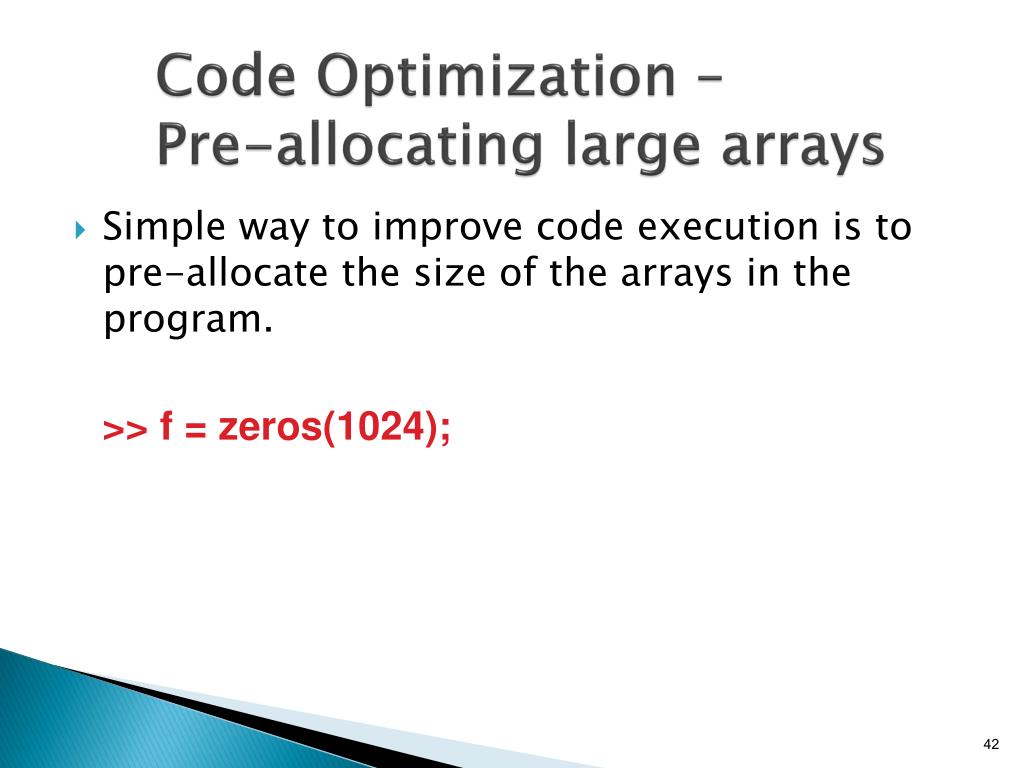 Code Optimization – Pre-allocating large arrays

Simple way to improve code execution is to pre-allocate the size of the arrays in the program.

>> f = zeros(1024);

42